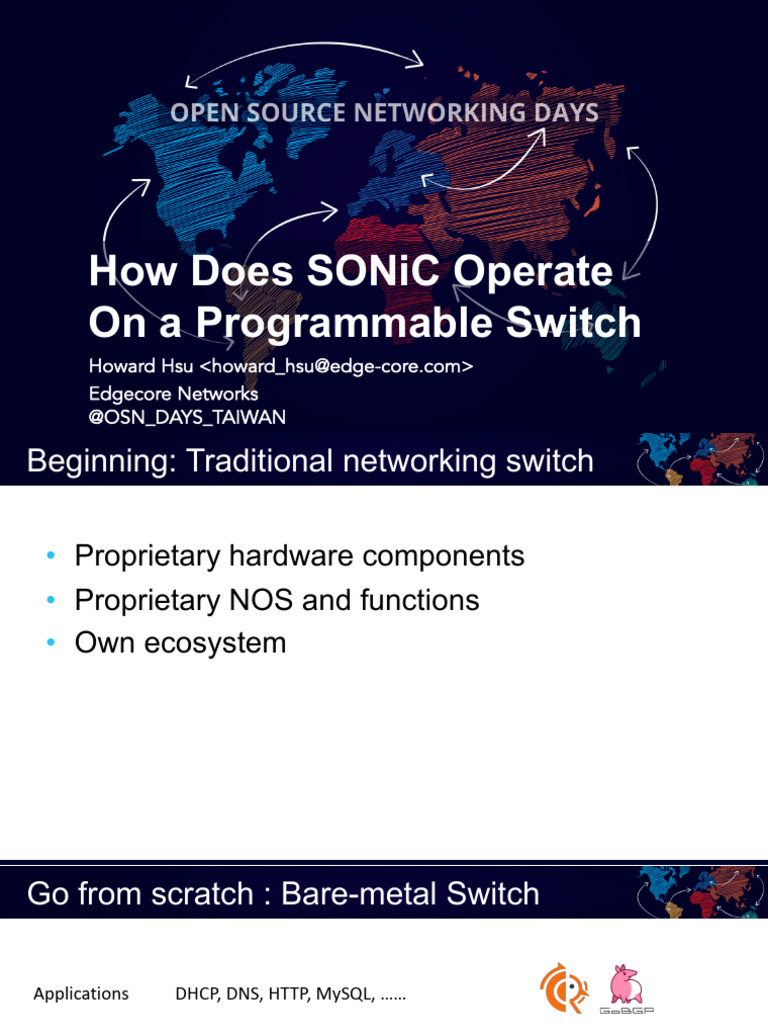 OPEN SOURCE NETWORKING DAYS

How Does SONiC Operate On a Programmable Switch

Howard Hsu <howard_hsu@edge-core.com>
Edgecore Networks
@OSN_DAYS_TAIWAN

Beginning: Traditional networking switch

• Proprietary hardware components
• Proprietary NOS and functions
• Own ecosystem

Go from scratch : Bare-metal Switch

Applications DHCP, DNS, HTTP, MySQL, ……

GoBGP